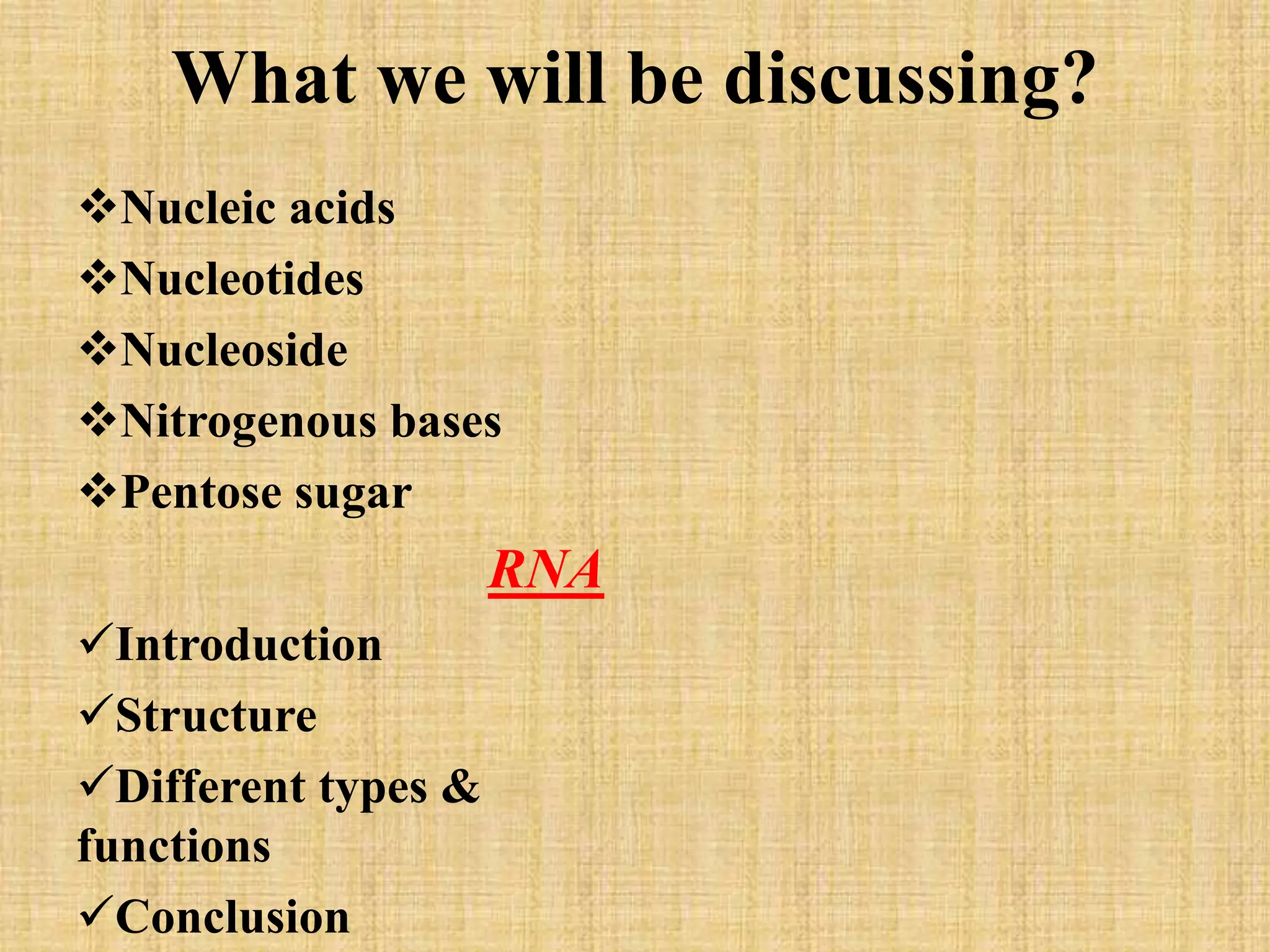 What we will be discussing?

❖Nucleic acids

❖Nucleotides

❖Nucleoside

❖Nitrogenous bases

❖Pentose sugar

RNA

✓Introduction

✓Structure

✓Different types & functions

✓Conclusion